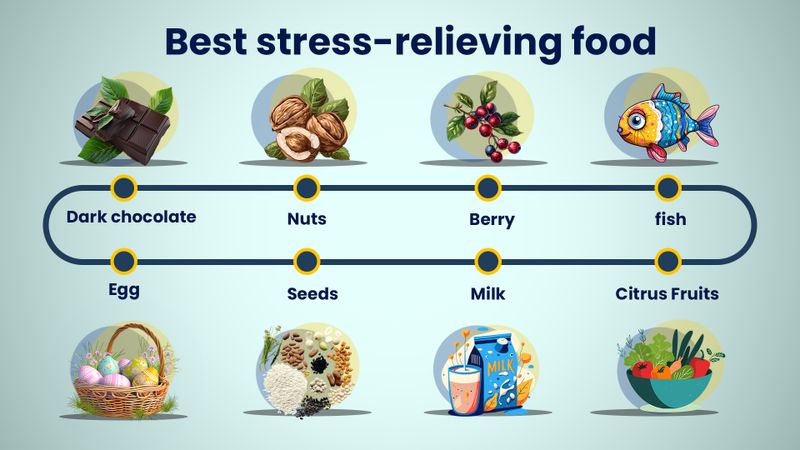 Best stress-relieving food

Dark chocolate

Nuts

Berry

fish

Egg

Seeds

Milk

Citrus Fruits

MILK